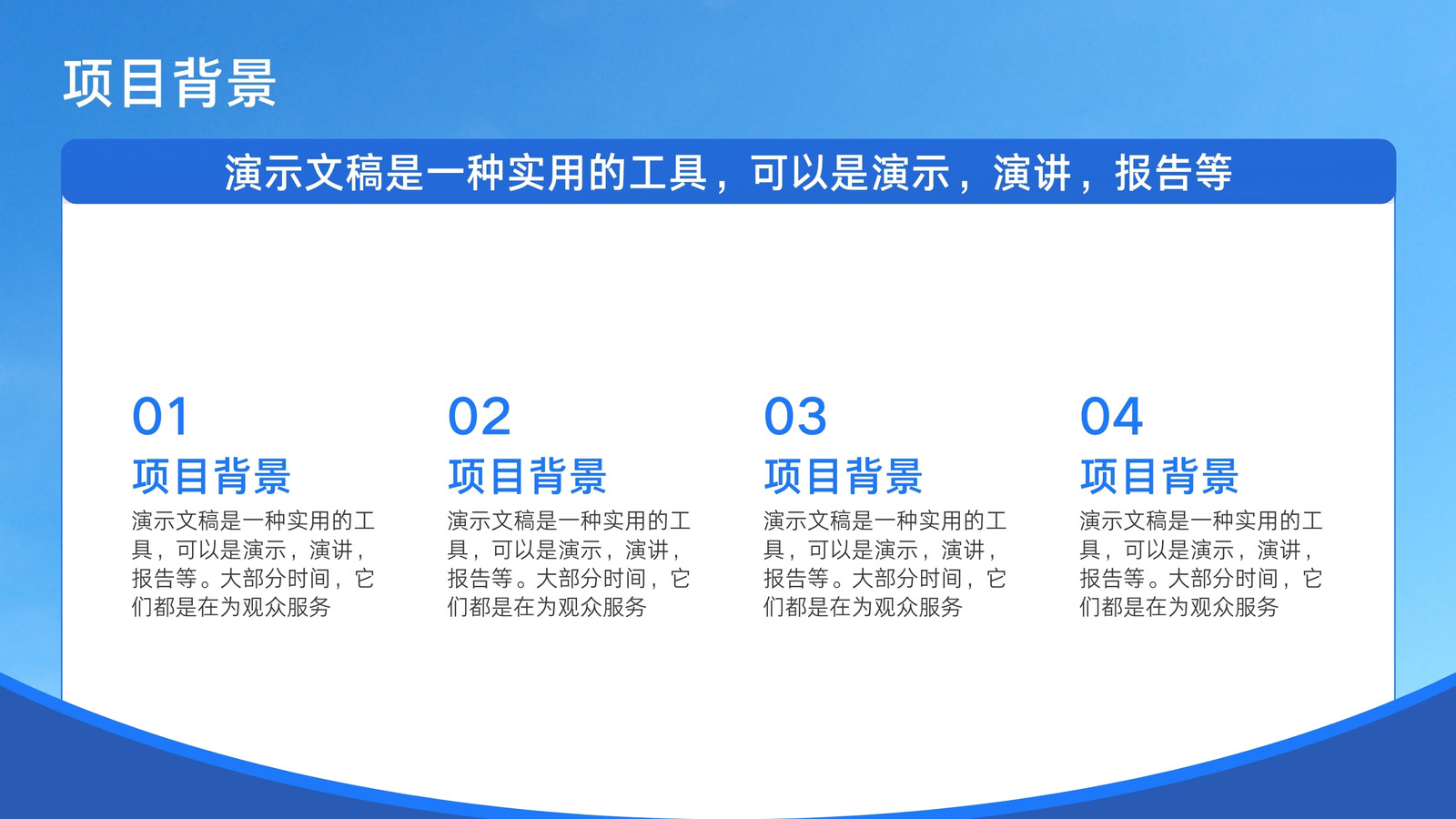 项目背景

演示文稿是一种实用的工具，可以是演示，演讲，报告等

01
项目背景
演示文稿是一种实用的工具，可以是演示，演讲，报告等。大部分时间，它们都是在为观众服务

02
项目背景
演示文稿是一种实用的工具，可以是演示，演讲，报告等。大部分时间，它们都是在为观众服务

03
项目背景
演示文稿是一种实用的工具，可以是演示，演讲，报告等。大部分时间，它们都是在为观众服务

04
项目背景
演示文稿是一种实用的工具，可以是演示，演讲，报告等。大部分时间，它们都是在为观众服务